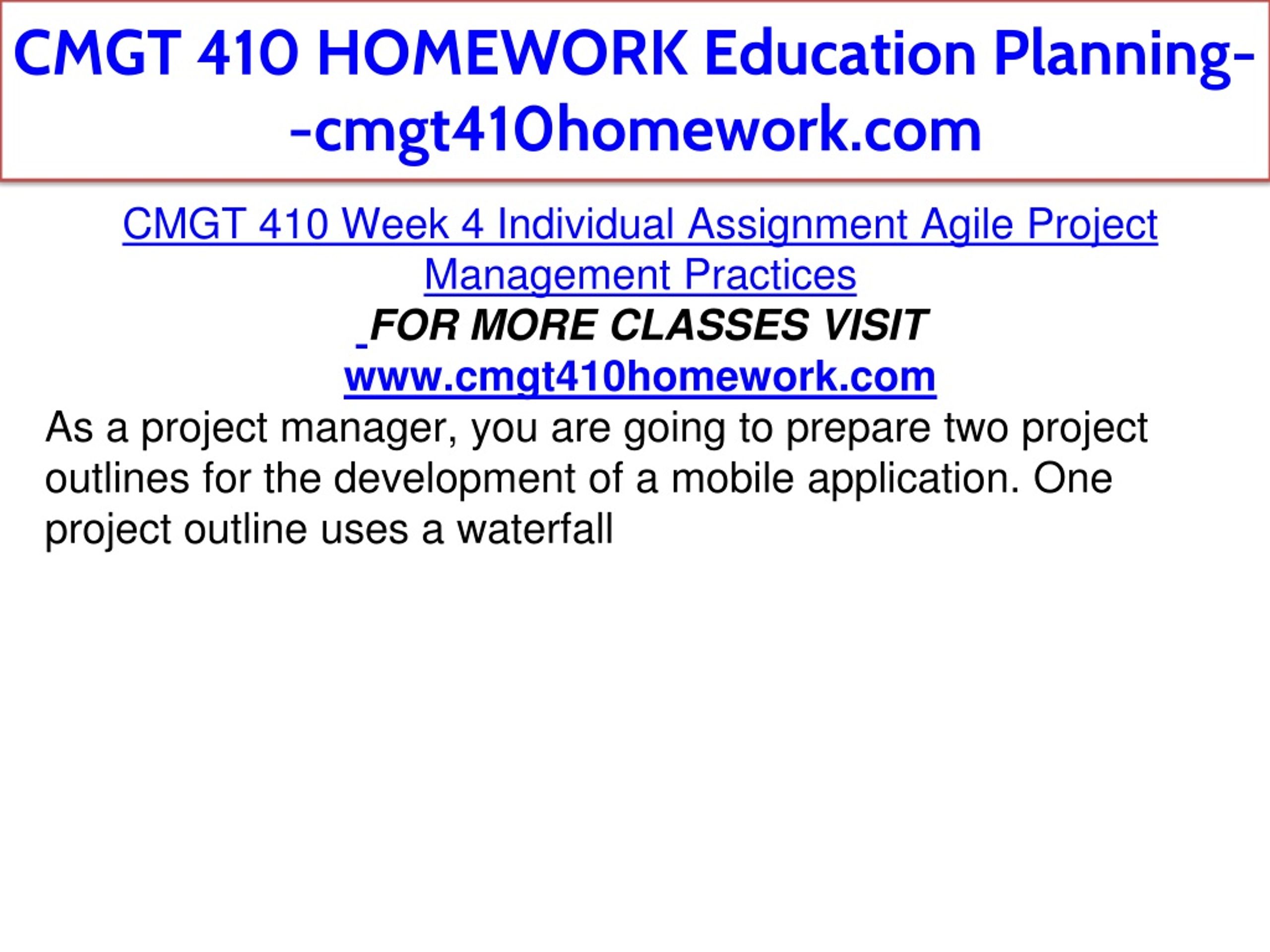 CMGT 410 HOMEWORK Education Planning--cmgt410homework.com

CMGT 410 Week 4 Individual Assignment Agile Project Management Practices

FOR MORE CLASSES VISIT
www.cmgt410homework.com

As a project manager, you are going to prepare two project outlines for the development of a mobile application. One project outline uses a waterfall